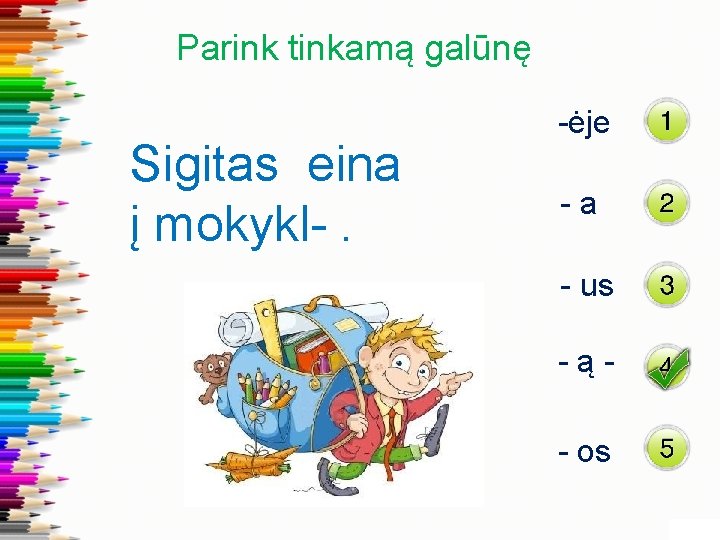 Parink tinkamą galūnę

Sigitas eina į mokykl- .

-ėje 1

- a 2

- us 3

- ą - 4

- os 5